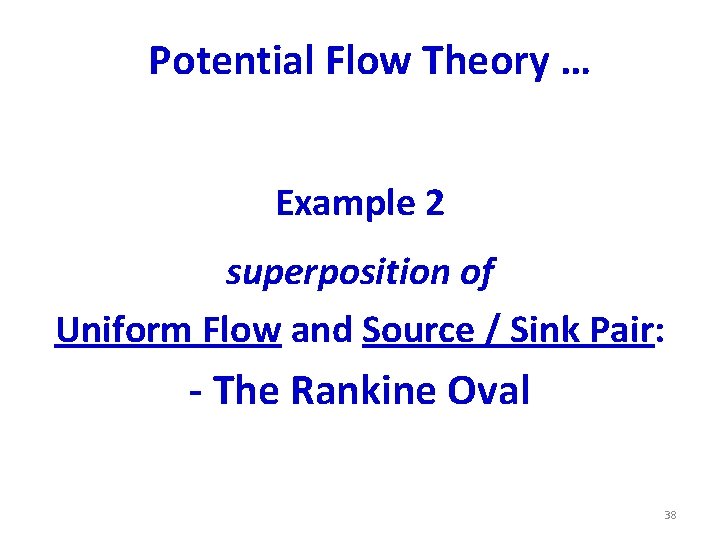 Potential Flow Theory …

Example 2

superposition of

Uniform Flow and Source / Sink Pair:

- The Rankine Oval

38